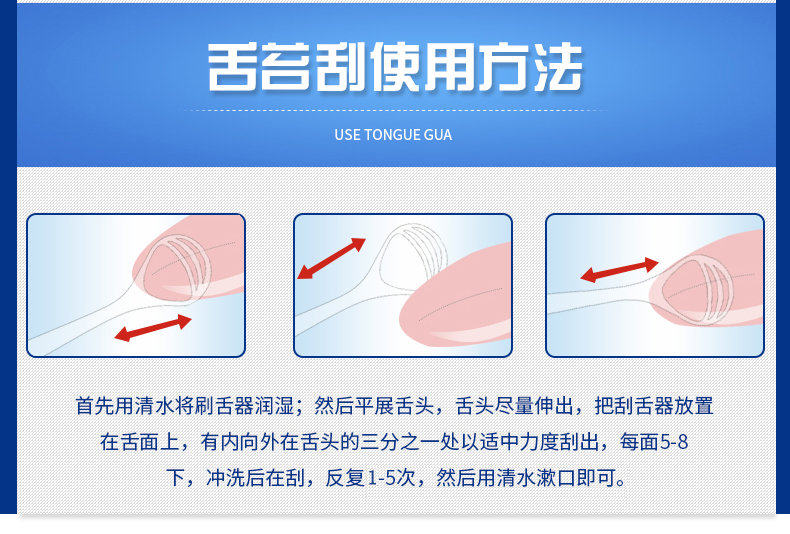 舌苔刮使用方法

USE TONGUE GUA

首先用清水将刷舌器润湿；然后平展舌头，舌头尽量伸出，把刮舌器放置在舌面上，有内向外在舌头的三分之一处以适中力度刮出，每面5-8下，冲洗后在刮，反复1-5次，然后用清水漱口即可。